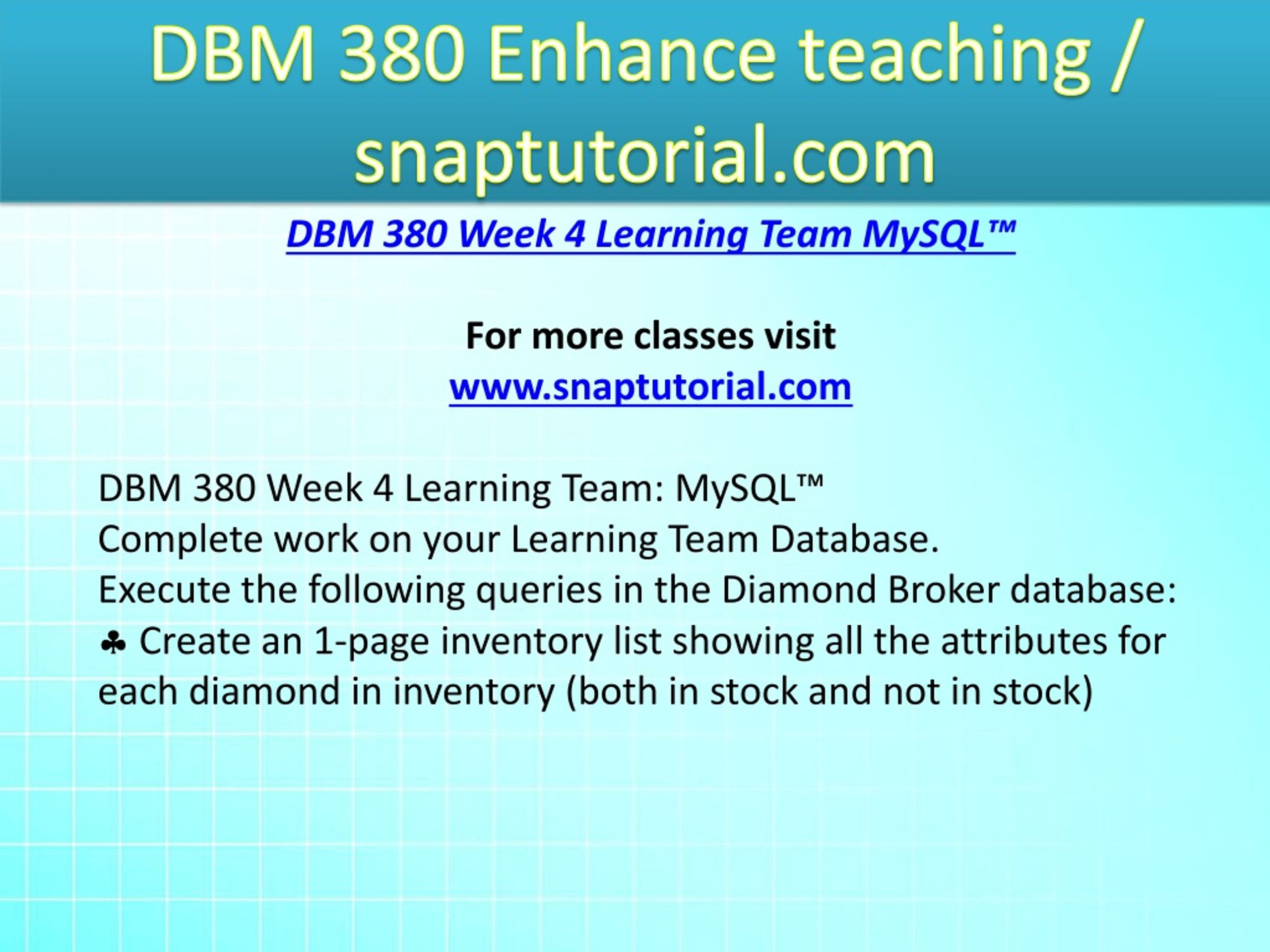 DBM 380 Enhance teaching / snaptutorial.com

DBM 380 Week 4 Learning Team MySQL™

For more classes visit
www.snaptutorial.com

DBM 380 Week 4 Learning Team: MySQL™
Complete work on your Learning Team Database.
Execute the following queries in the Diamond Broker database:
♣ Create an 1-page inventory list showing all the attributes for each diamond in inventory (both in stock and not in stock)